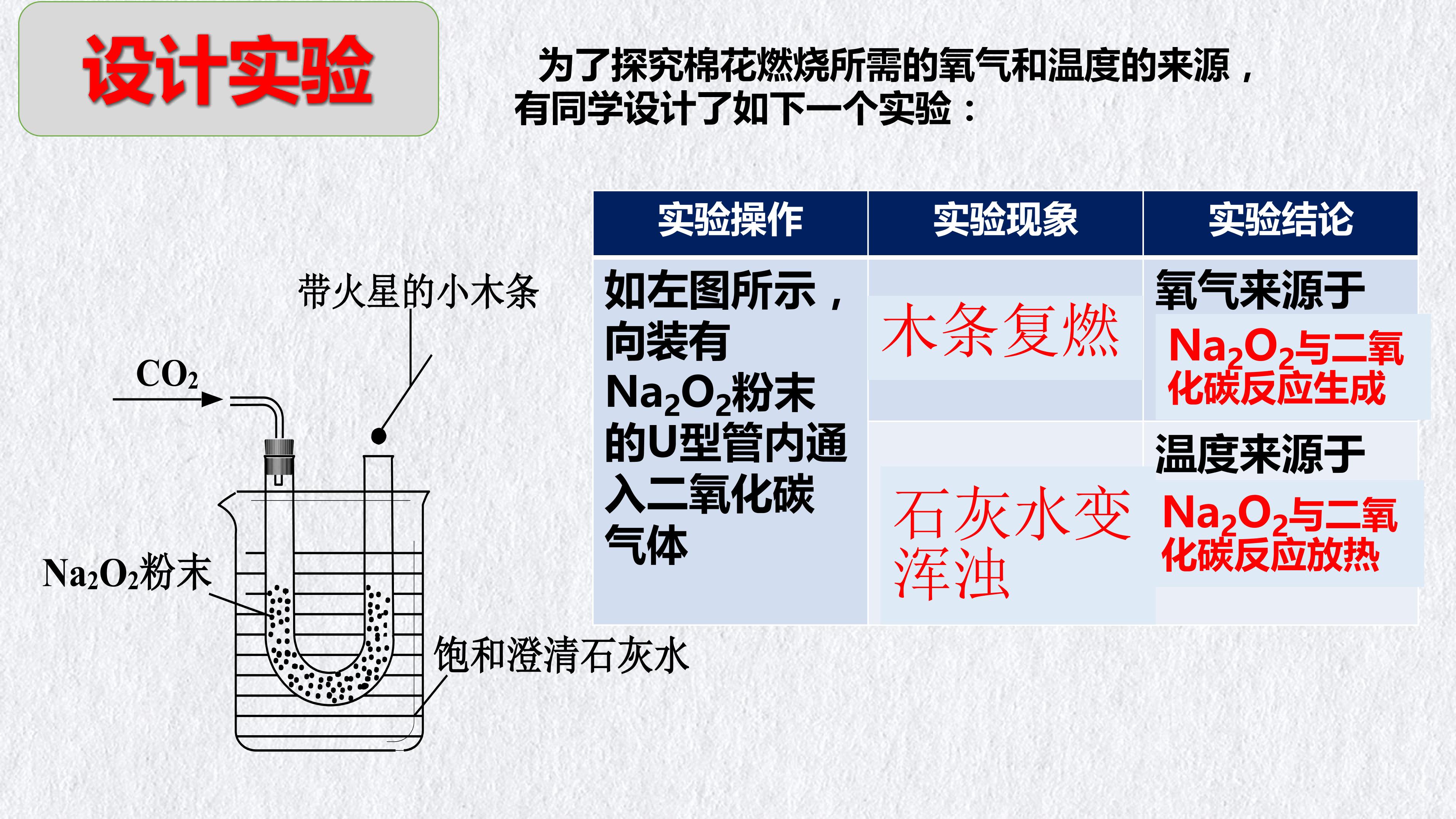 设计实验

为了探究棉花燃烧所需的氧气和温度的来源，有同学设计了如下一个实验：

带火星的小木条

$CO_2$

$Na_2O_2$粉末

饱和澄清石灰水

| 实验操作 | 实验现象 | 实验结论 |
|---|---|---|
| 如左图所示，向装有$Na_2O_2$粉末的U型管内通入二氧化碳气体 | 木条复燃 | 氧气来源于$Na_2O_2$与二氧化碳反应生成 |
| | 石灰水变浑浊 | 温度来源于$Na_2O_2$与二氧化碳反应放热 |